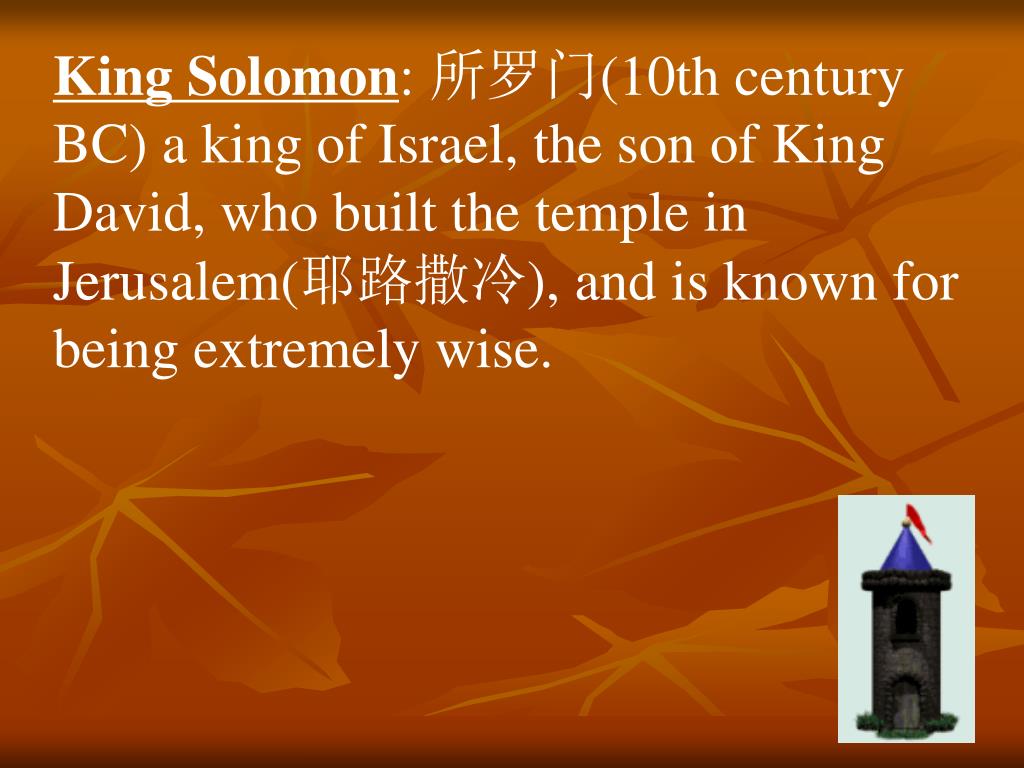 King Solomon: 所罗门(10th century BC) a king of Israel, the son of King David, who built the temple in Jerusalem(耶路撒冷), and is known for being extremely wise.